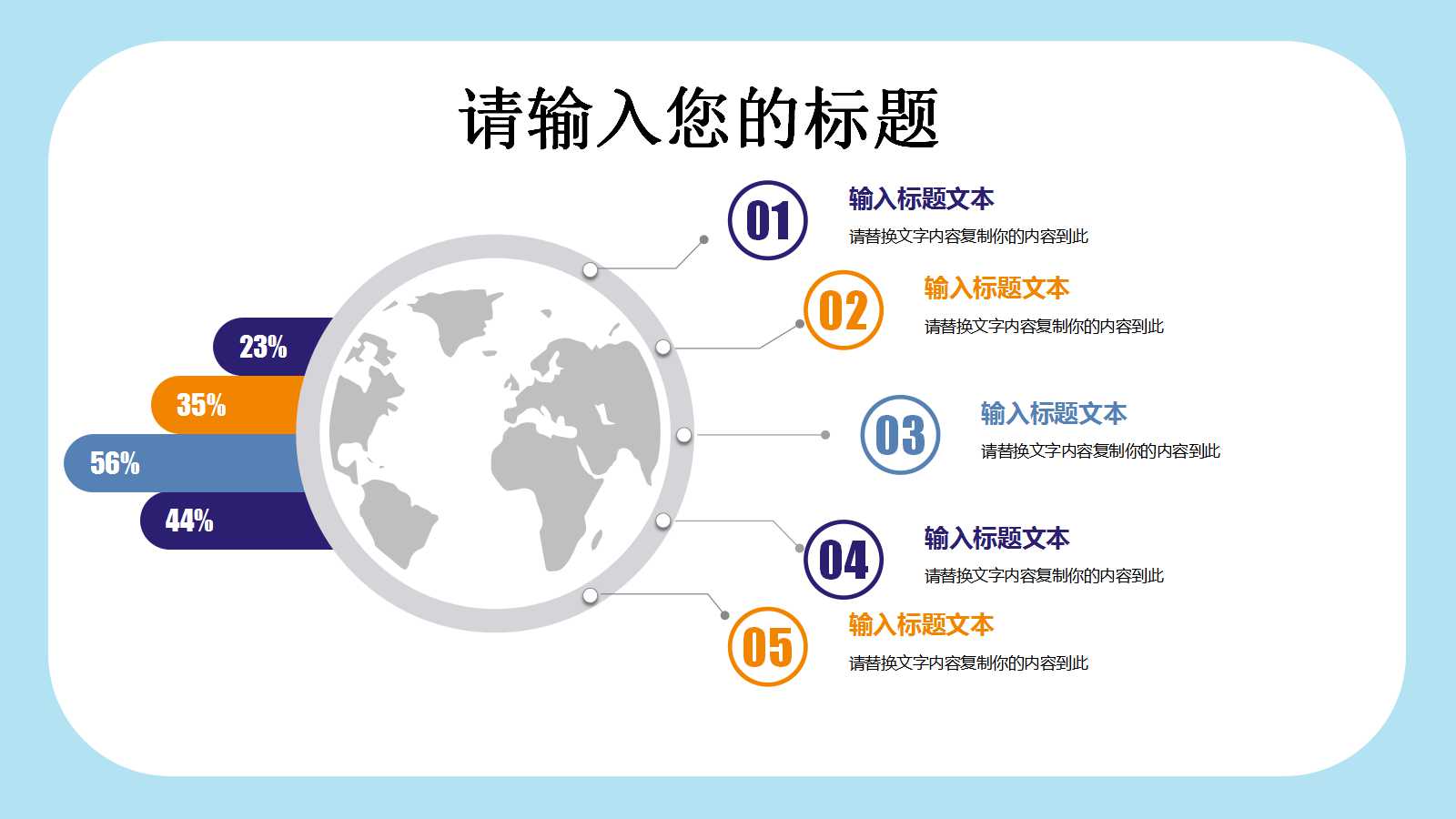 请输入您的标题

23%

35%

56%

44%

01

输入标题文本

请替换文字内容复制你的内容到此

02

输入标题文本

请替换文字内容复制你的内容到此

03

输入标题文本

请替换文字内容复制你的内容到此

04

输入标题文本

请替换文字内容复制你的内容到此

05

输入标题文本

请替换文字内容复制你的内容到此